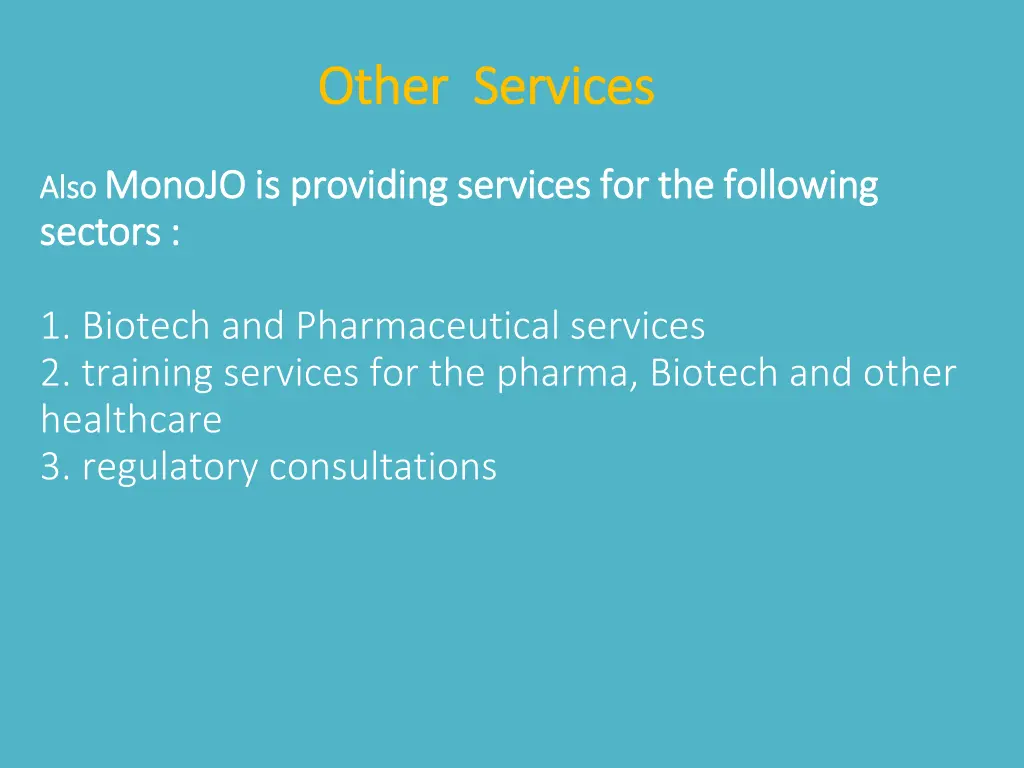 Other Services

Also MonoJO is providing services for the following sectors :

1. Biotech and Pharmaceutical services
2. training services for the pharma, Biotech and other healthcare
3. regulatory consultations